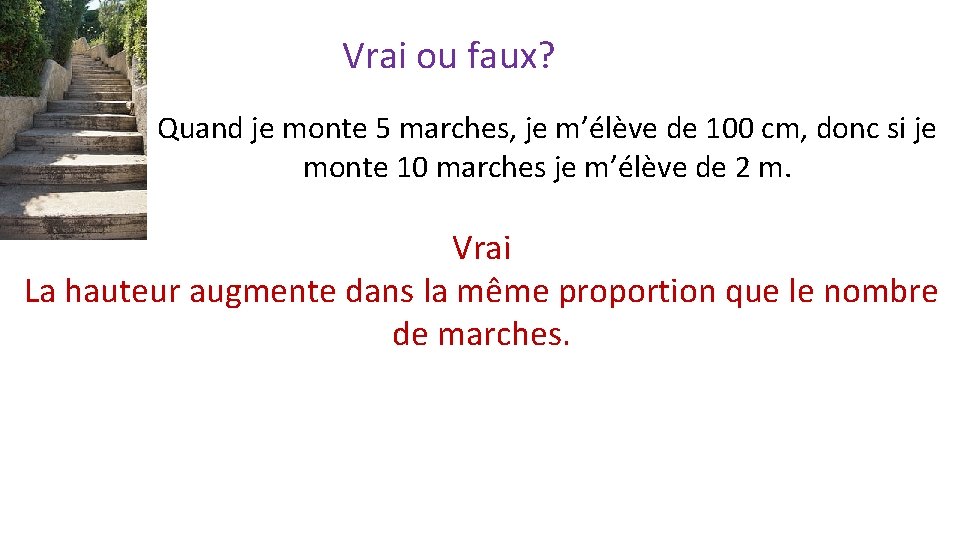 Vrai ou faux?

Quand je monte 5 marches, je m’élève de 100 cm, donc si je monte 10 marches je m’élève de 2 m.

Vrai
La hauteur augmente dans la même proportion que le nombre de marches.